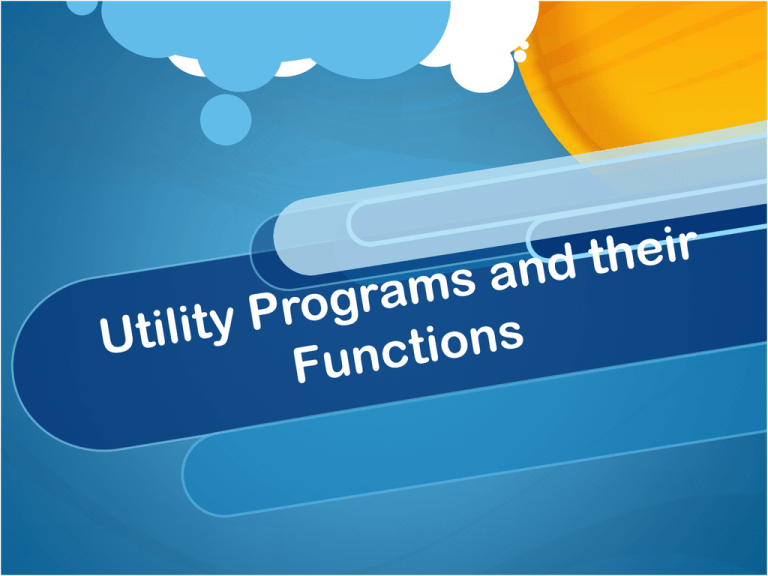 Utility Programs and their Functions